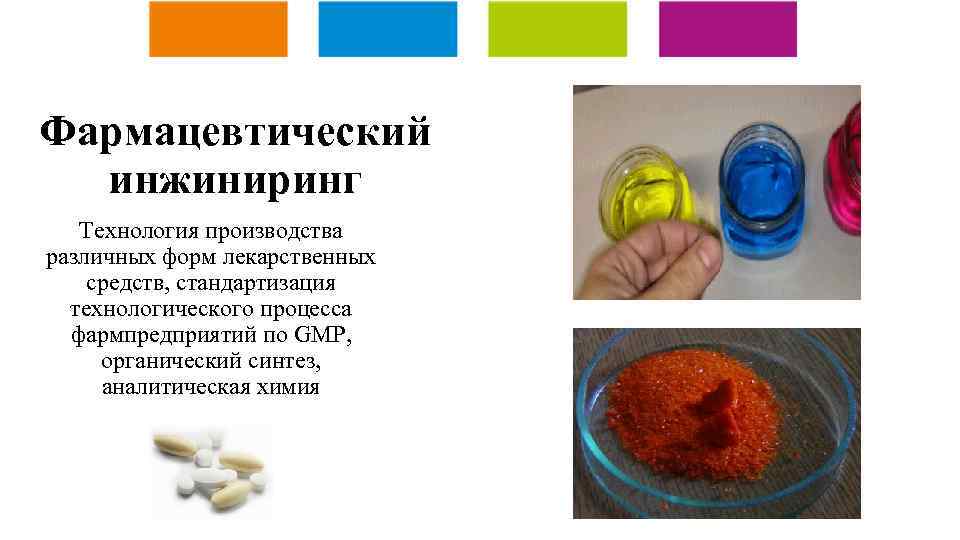 Фармацевтический инжиниринг

Технология производства различных форм лекарственных средств, стандартизация технологического процесса фармпредприятий по GMP, органический синтез, аналитическая химия